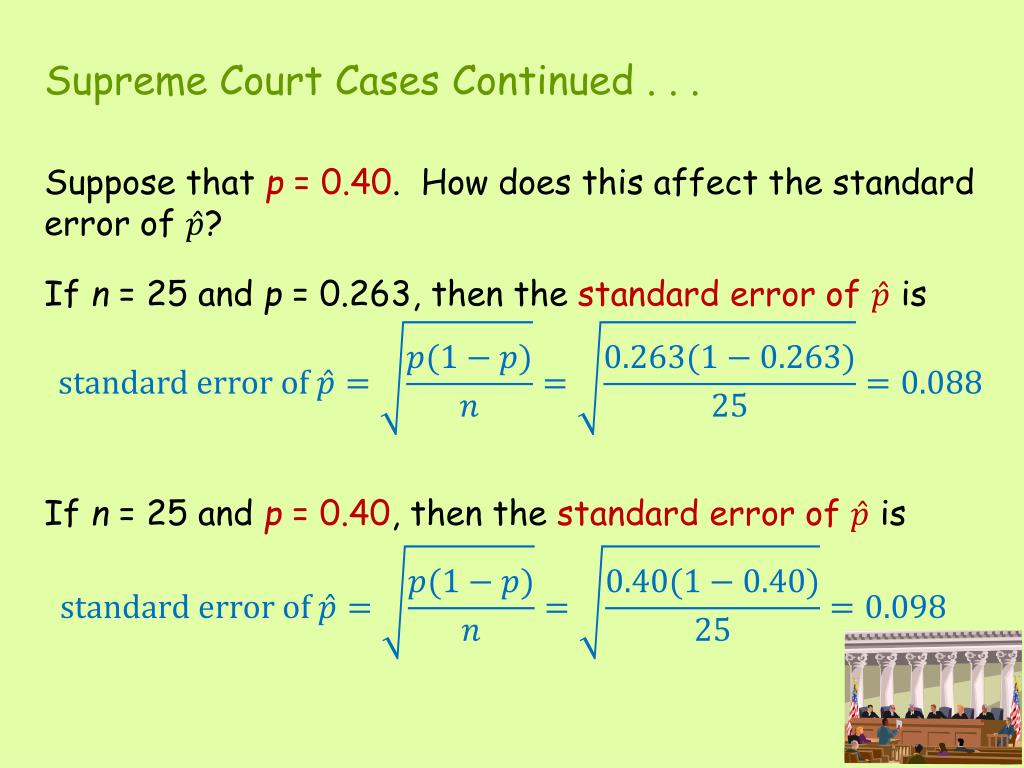 Supreme Court Cases Continued . . .

Suppose that $p$ = 0.40. How does this affect the standard error of $\hat{p}$?

If $n$ = 25 and $p$ = 0.263, then the standard error of $\hat{p}$ is

$\text{standard error of } \hat{p} = \sqrt{\frac{p(1-p)}{n}} = \sqrt{\frac{0.263(1-0.263)}{25}} = 0.088$

If $n$ = 25 and $p$ = 0.40, then the standard error of $\hat{p}$ is

$\text{standard error of } \hat{p} = \sqrt{\frac{p(1-p)}{n}} = \sqrt{\frac{0.40(1-0.40)}{25}} = 0.098$